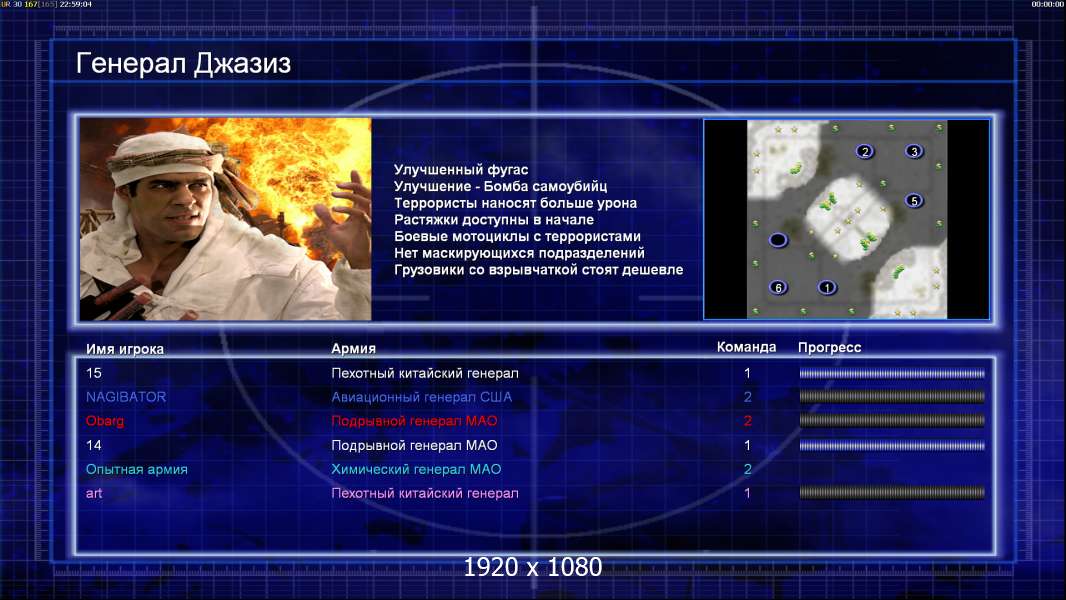 UR 30 167(165) 22:59:04

00:00:00

Генерал Джазиз

Улучшенный фугас
Улучшение - Бомба самоубийц
Террористы наносят больше урона
Растяжки доступны в начале
Боевые мотоциклы с террористами
Нет маскирующихся подразделений
Грузовики со взрывчаткой стоят дешевле

2 3 5 6 1

| Имя игрока | Армия | Команда | Прогресс |
|---|---|---|---|
| 15 | Пехотный китайский генерал | 1 | |
| NAGIBATOR | Авиационный генерал США | 2 | |
| Obarg | Подрывной генерал МАО | 2 | |
| 14 | Подрывной генерал МАО | 1 | |
| Опытная армия | Химический генерал МАО | 2 | |
| art | Пехотный китайский генерал | 1 | |

1920 x 1080